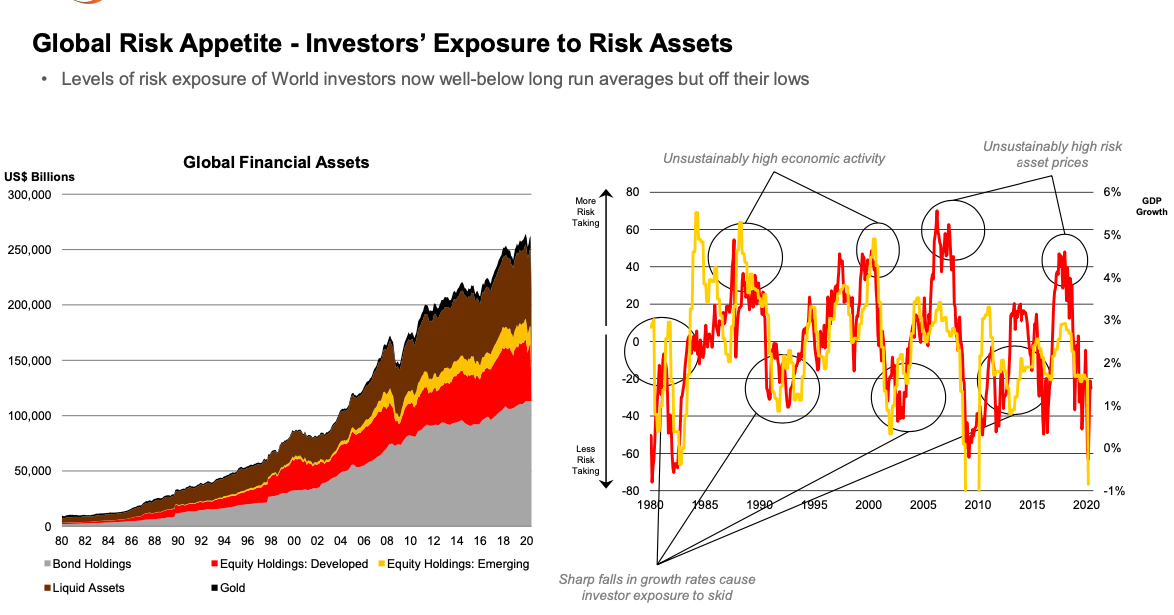 Global Risk Appetite - Investors' Exposure to Risk Assets

• Levels of risk exposure of World investors now well-below long run averages but off their lows

Global Financial Assets

US$ Billions

300,000
250,000
200,000
150,000
100,000
50,000
0

80 82 84 86 88 90 92 94 96 98 00 02 04 06 08 10 12 14 16 18 20

Bond Holdings
Equity Holdings: Developed
Equity Holdings: Emerging
Liquid Assets
Gold

Unsustainably high economic activity

Unsustainably high risk asset prices

More Risk Taking

Less Risk Taking

80
60
40
20
0
-20
-40
-60
-80

6%
5%
4%
3%
2%
1%
0%
-1%

GDP Growth

1980 1985 1990 1995 2000 2005 2010 2015 2020

Sharp falls in growth rates cause investor exposure to skid